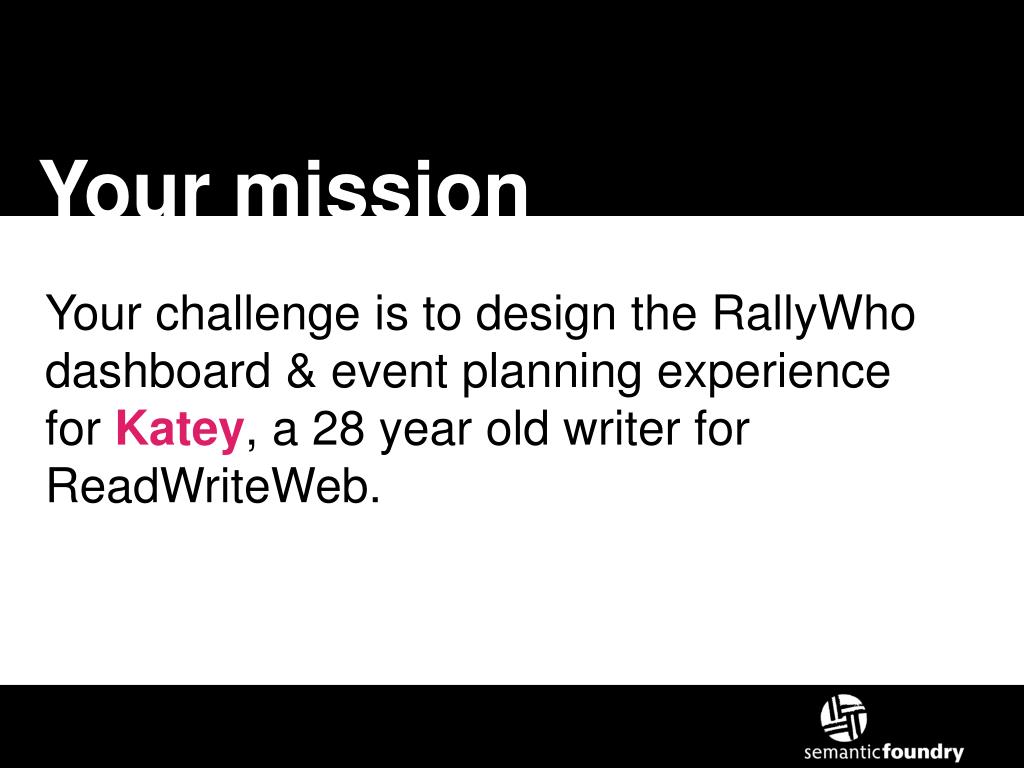 Your mission

Your challenge is to design the RallyWho dashboard & event planning experience for Katey, a 28 year old writer for ReadWriteWeb.

semanticfoundry